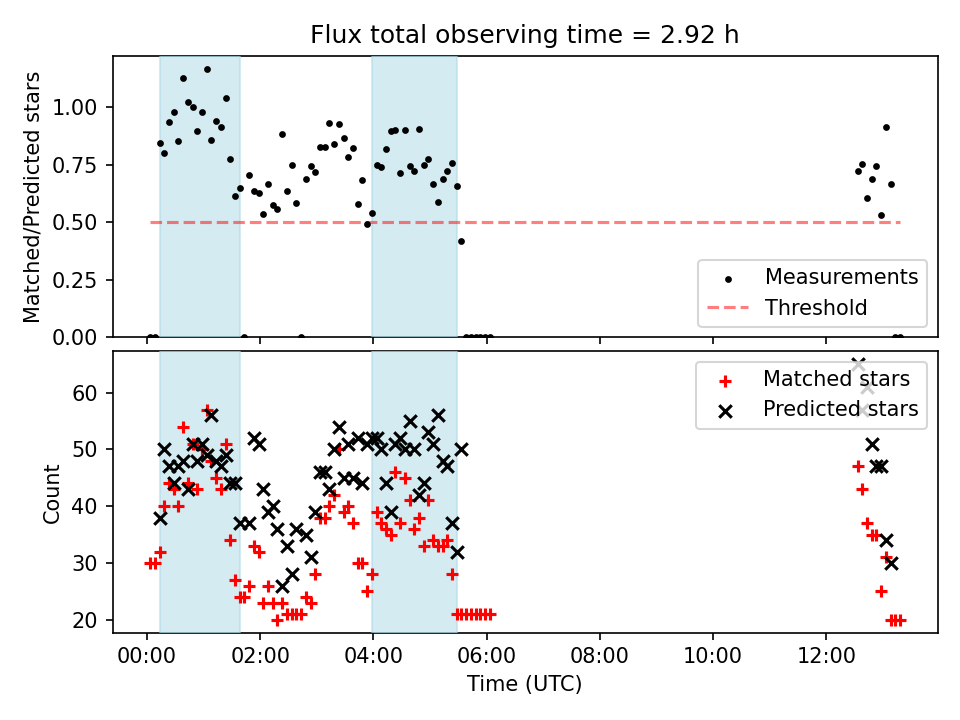 Flux total observing time = 2.92 h

Matched/Predicted stars

1.00
0.75
0.50
0.25
0.00

Measurements
Threshold

Count

60
50
40
30
20

Matched stars
Predicted stars

00:00
02:00
04:00
06:00
08:00
10:00
12:00

Time (UTC)